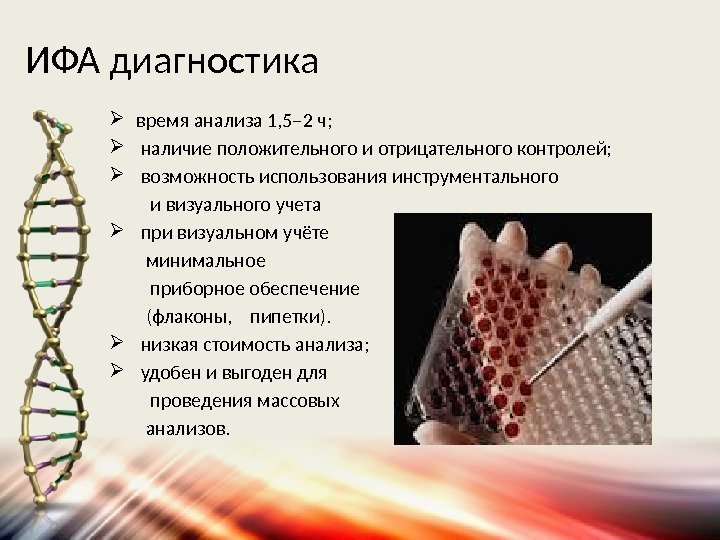 ИФА диагностика

➢ время анализа 1,5–2 ч;
➢ наличие положительного и отрицательного контролей;
➢ возможность использования инструментального и визуального учета
➢ при визуальном учёте минимальное приборное обеспечение (флаконы, пипетки).
➢ низкая стоимость анализа;
➢ удобен и выгоден для проведения массовых анализов.